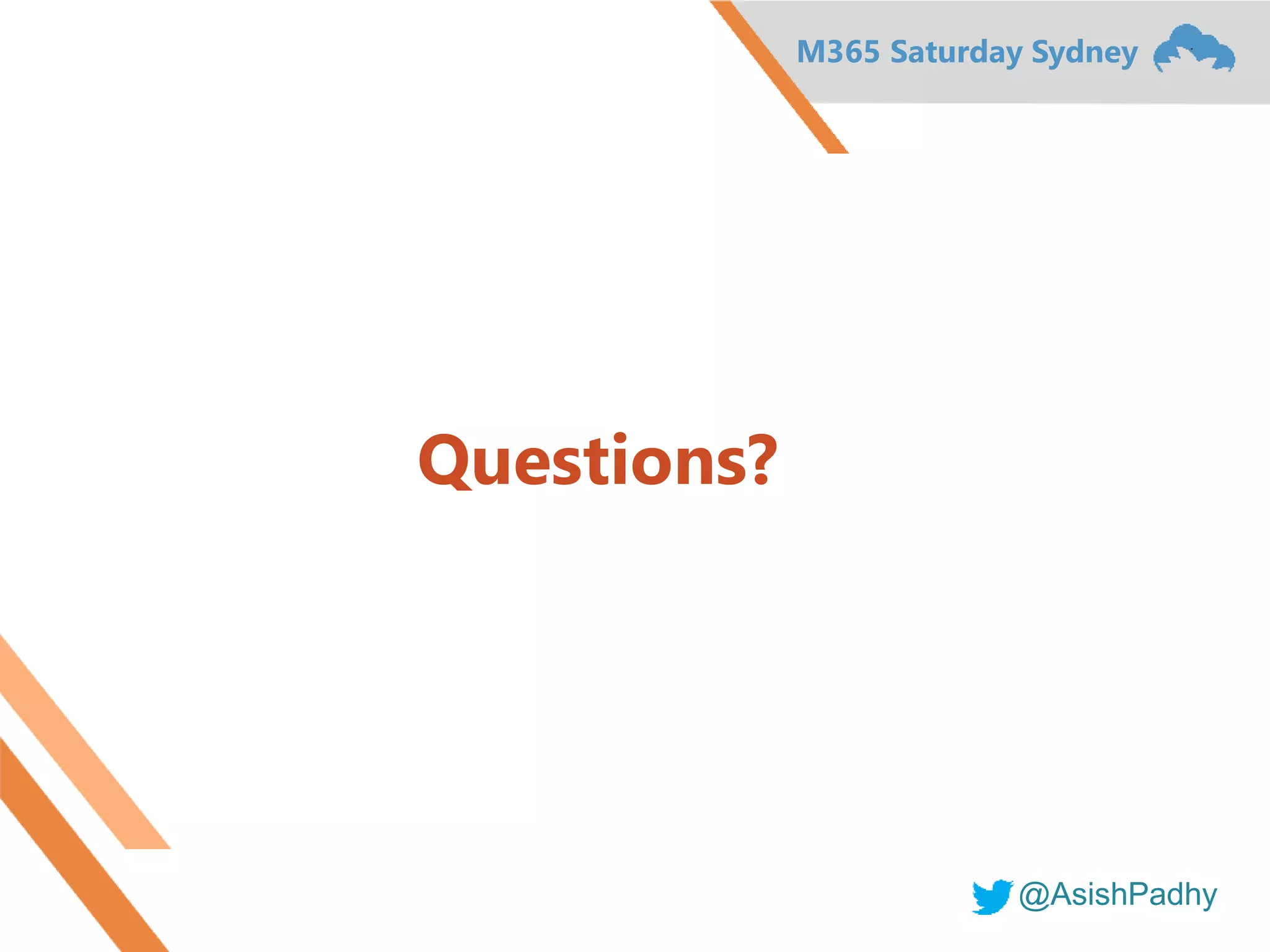 M365 Saturday Sydney

Questions?

@AsishPadhy